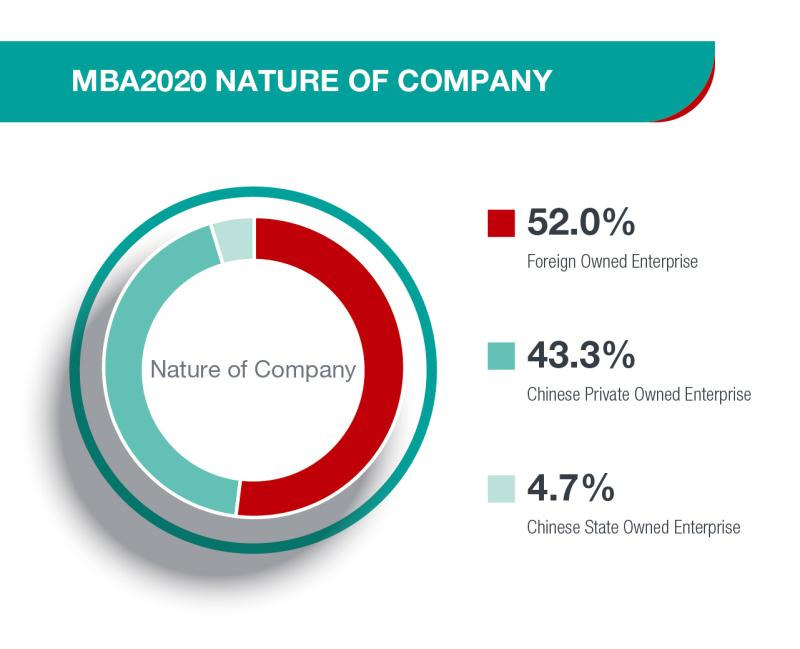 MBA2020 NATURE OF COMPANY

Nature of Company

52.0%
Foreign Owned Enterprise

43.3%
Chinese Private Owned Enterprise

4.7%
Chinese State Owned Enterprise